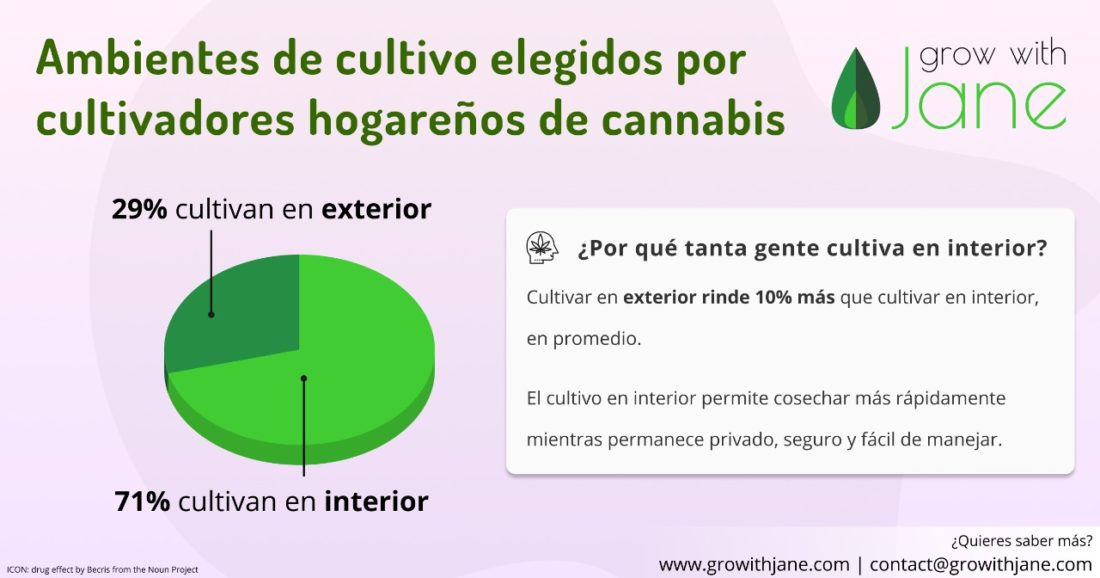 Ambientes de cultivo elegidos por cultivadores hogareños de cannabis

grow with Jane

29% cultivan en exterior

71% cultivan en interior

¿Por qué tanta gente cultiva en interior?

Cultivar en exterior rinde 10% más que cultivar en interior, en promedio.

El cultivo en interior permite cosechar más rápidamente mientras permanece privado, seguro y fácil de manejar.

¿Quieres saber más?

www.growithjane.com | contact@growithjane.com

ICON: drug effect by Becris from the Noun Project